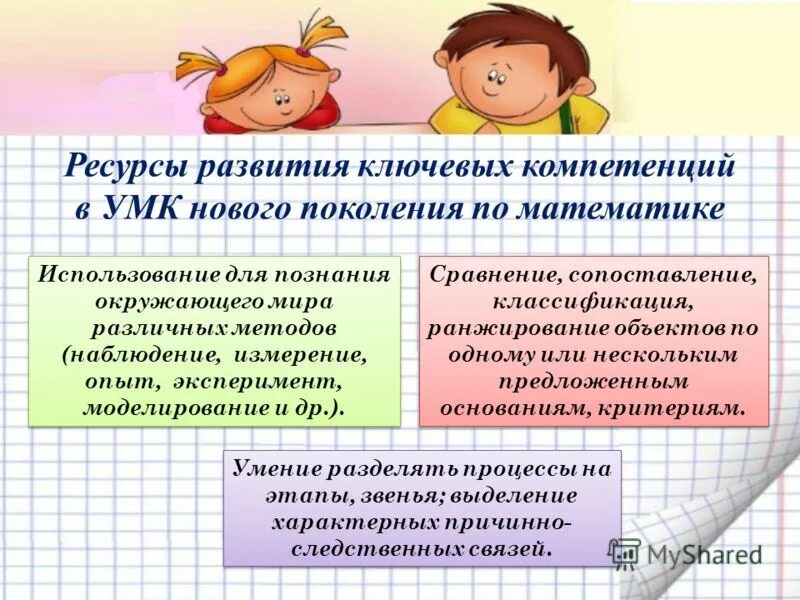 Ресурсы развития ключевых компетенций в УМК нового поколения по математике

Использование для познания окружающего мира различных методов (наблюдение, измерение, опыт, эксперимент, моделирование и др.).

Сравнение, сопоставление, классификация, ранжирование объектов по одному или нескольким предложенным основаниям, критериям.

Умение разделять процессы на этапы, звенья; выделение характерных причинно-следственных связей.

MyShared